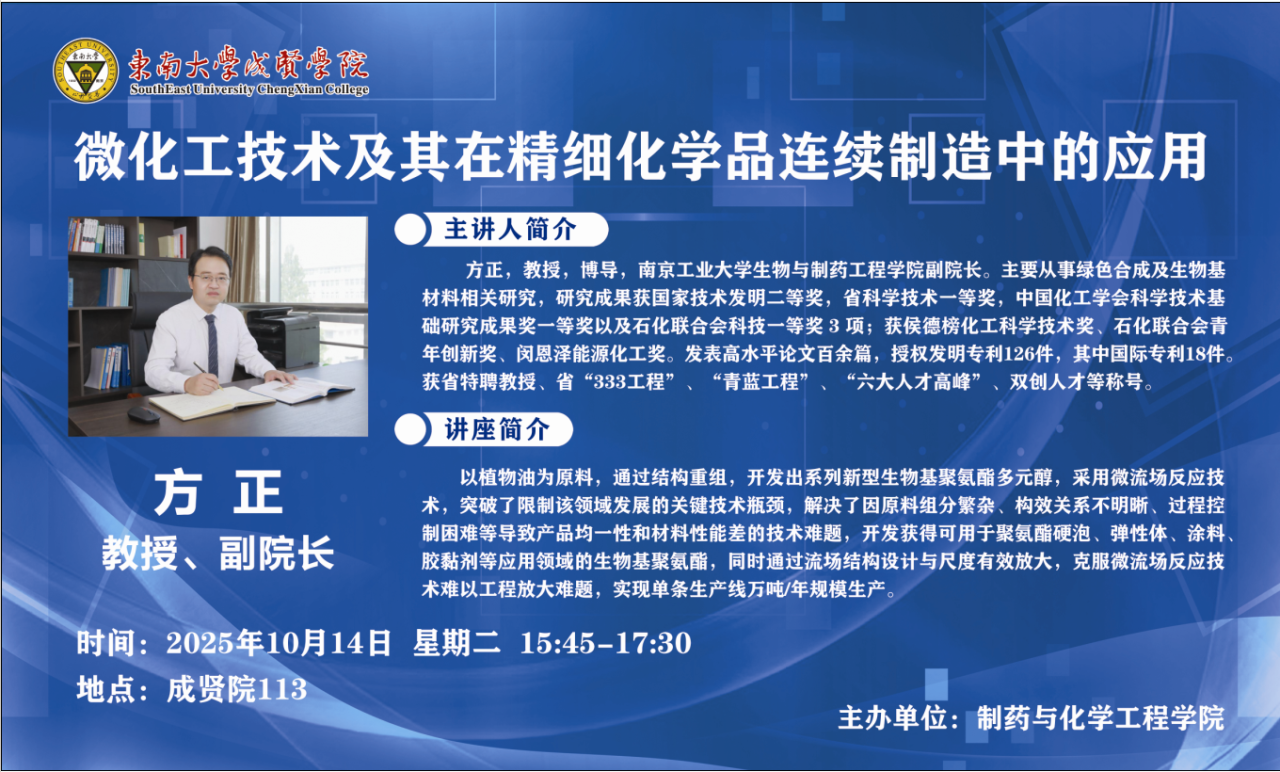 東南大學成賢學院
SouthEast University ChengXian College

微化工技术及其在精细化学品连续制造中的应用

主讲人简介

方正，教授，博导，南京工业大学生物与制药工程学院副院长。主要从事绿色合成及生物基材料相关研究，研究成果获国家技术发明二等奖，省科学技术一等奖，中国化工学会科学技术基础研究成果奖一等奖以及石化联合会科技一等奖 3 项；获侯德榜化工科学技术奖、石化联合会青年创新奖、闵恩泽能源化工奖。发表高水平论文百余篇，授权发明专利126件，其中国际专利18件。获省特聘教授、省“333工程”、“青蓝工程”、“六大人才高峰”、双创人才等称号。

讲座简介

以植物油为原料，通过结构重组，开发出系列新型生物基聚氨酯多元醇，采用微流场反应技术，突破了限制该领域发展的关键技术瓶颈，解决了因原料组分繁杂、构效关系不明晰、过程控制困难等导致产品均一性和材料性能差的技术难题，开发获得可用于聚氨酯硬泡、弹性体、涂料、胶黏剂等应用领域的生物基聚氨酯，同时通过流场结构设计与尺度有效放大，克服微流场反应技术难以工程放大难题，实现单条生产线万吨/年规模生产。

方 正
教授、副院长

时间：2025年10月14日 星期二 15:45-17:30
地点：成贤院113

主办单位：制药与化学工程学院